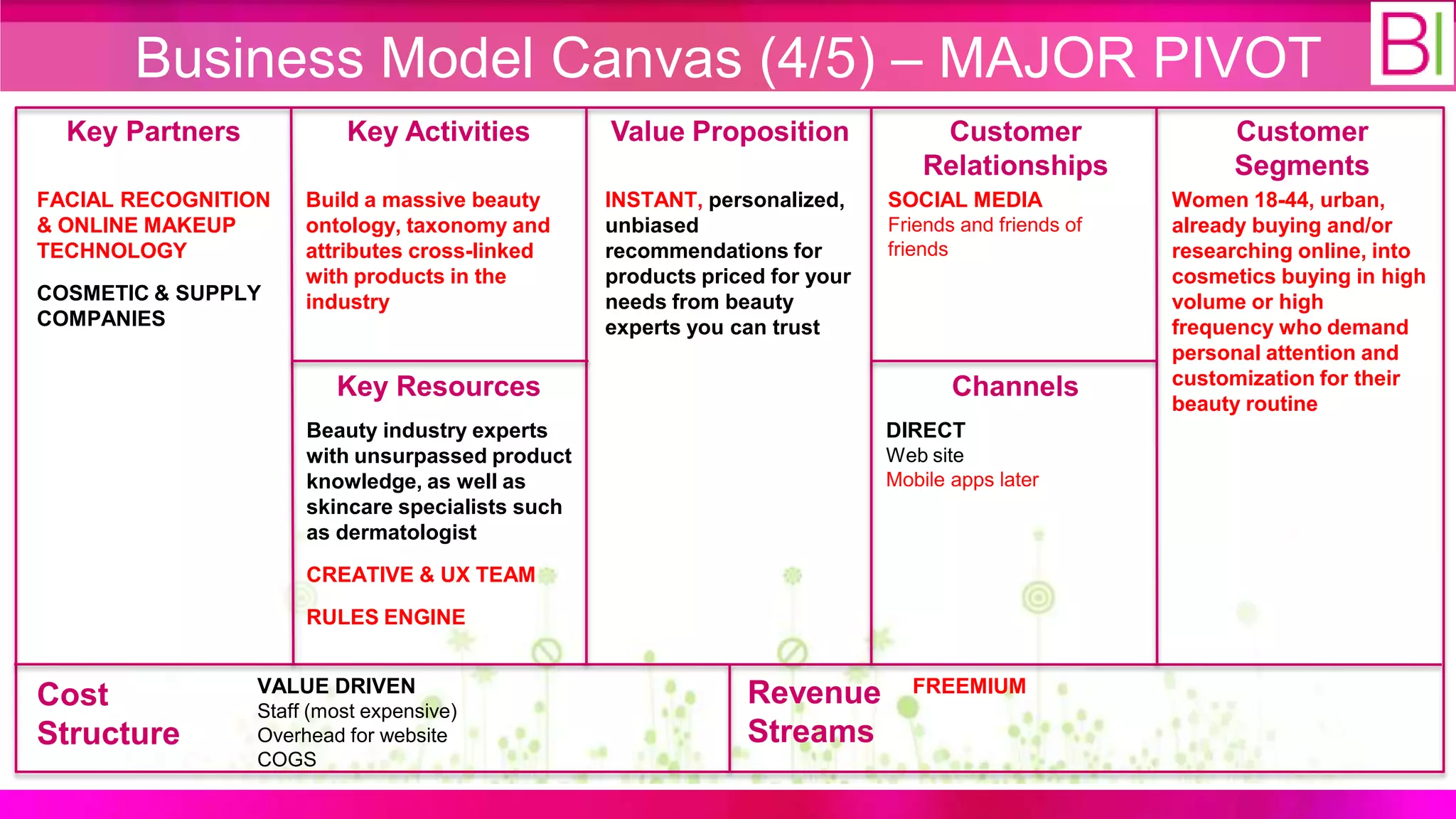 Business Model Canvas (4/5) – MAJOR PIVOT

BI

Key Partners

FACIAL RECOGNITION & ONLINE MAKEUP TECHNOLOGY

COSMETIC & SUPPLY COMPANIES

Key Activities

Build a massive beauty ontology, taxonomy and attributes cross-linked with products in the industry

Key Resources

Beauty industry experts with unsurpassed product knowledge, as well as skincare specialists such as dermatologist

CREATIVE & UX TEAM

RULES ENGINE

Value Proposition

INSTANT, personalized, unbiased recommendations for products priced for your needs from beauty experts you can trust

Customer Relationships

SOCIAL MEDIA
Friends and friends of friends

Channels

DIRECT
Web site
Mobile apps later

Customer Segments

Women 18-44, urban, already buying and/or researching online, into cosmetics buying in high volume or high frequency who demand personal attention and customization for their beauty routine

Cost Structure

VALUE DRIVEN
Staff (most expensive)
Overhead for website
COGS

Revenue Streams

FREEMIUM